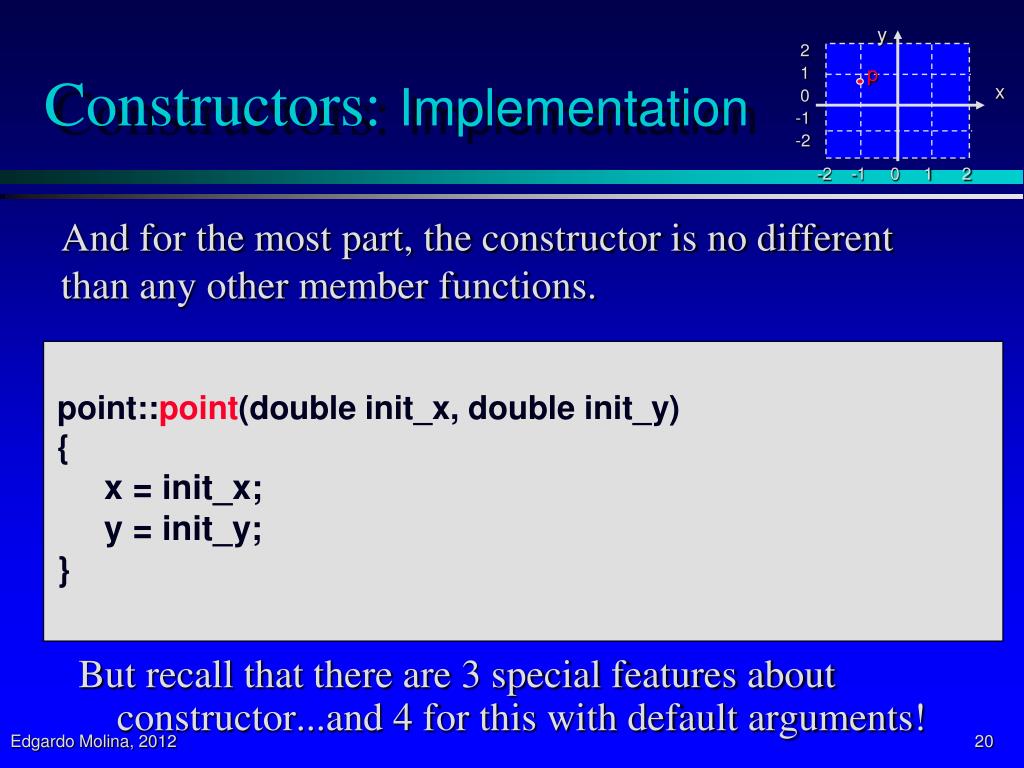 Constructors: Implementation

y
2
1
0
-1
-2
p
x
-2 -1 0 1 2

And for the most part, the constructor is no different than any other member functions.

point::point(double init_x, double init_y)
{
x = init_x;
y = init_y;
}

But recall that there are 3 special features about constructor...and 4 for this with default arguments!

Edgardo Molina, 2012

20